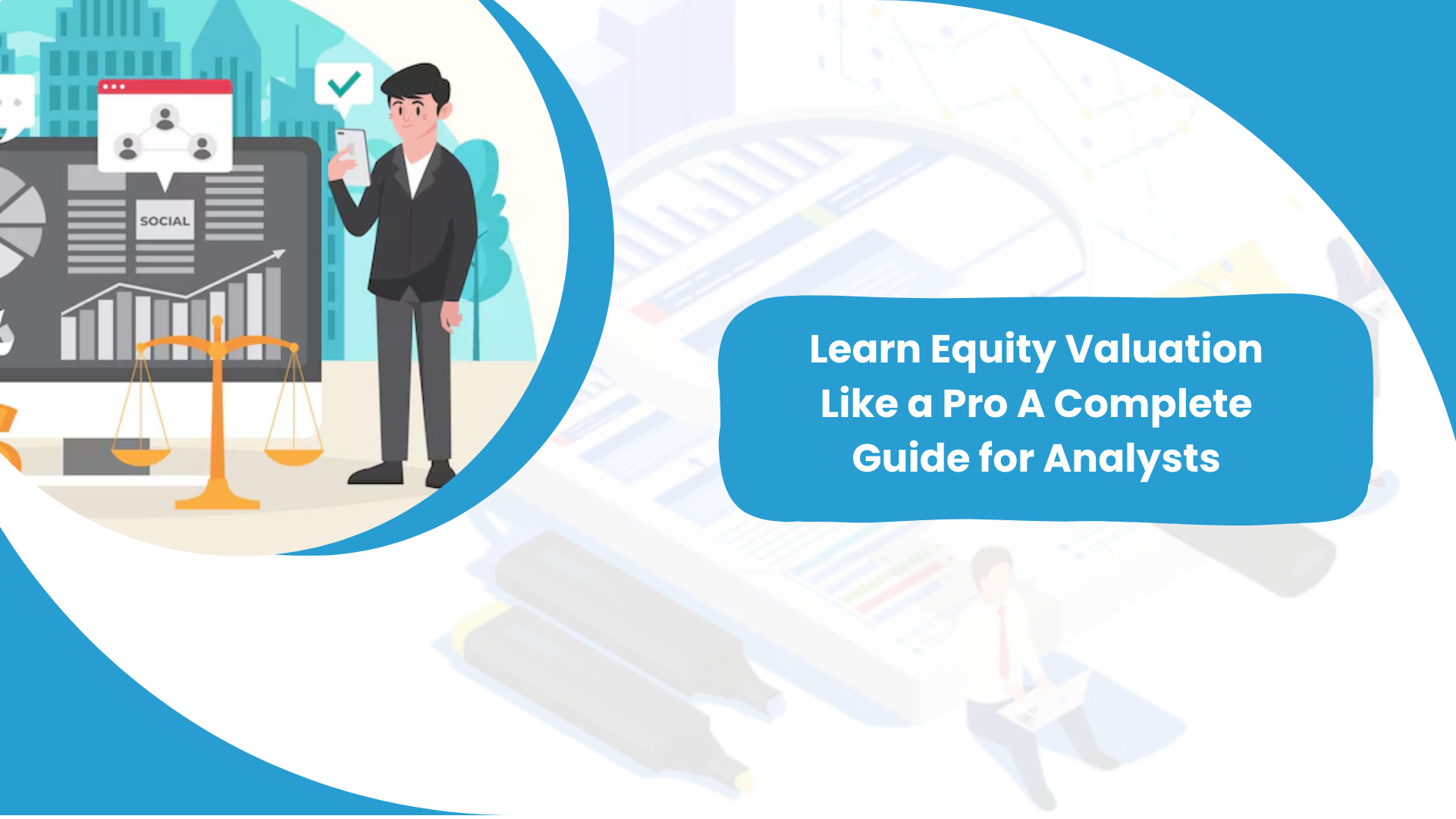 SOCIAL

Learn Equity Valuation Like a Pro A Complete Guide for Analysts